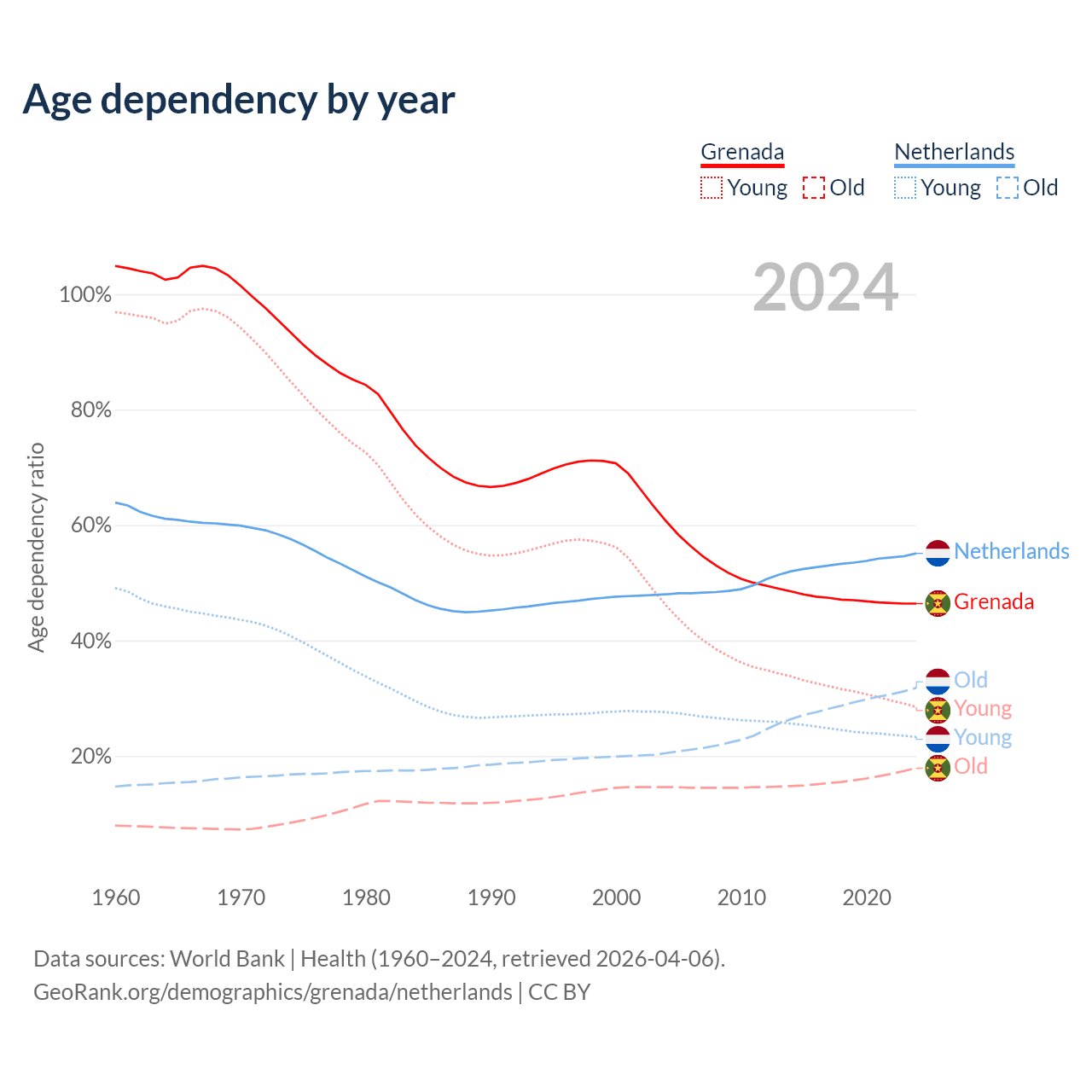 Age dependency by year

Grenada
Young Old

Netherlands
Young Old

2024

Age dependency ratio

100%
80%
60%
40%
20%

Netherlands
Grenada
Old
Young
Young
Old

1960 1970 1980 1990 2000 2010 2020

Data sources: World Bank | Health (1960–2024, retrieved 2026-04-06).
GeoRank.org/demographics/grenada/netherlands | CC BY